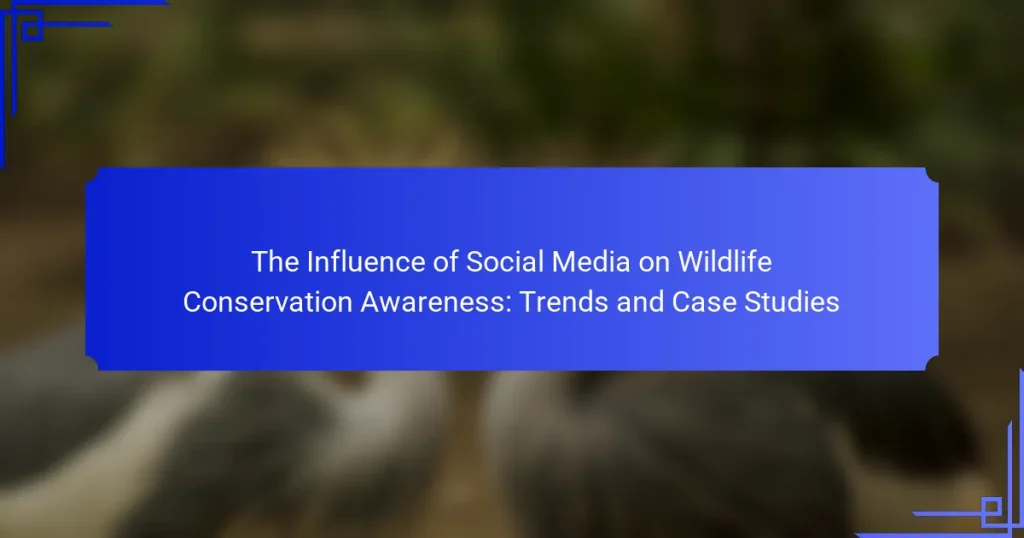 The Influence of Social Media on Wildlife Conservation Awareness: Trends and Case Studies